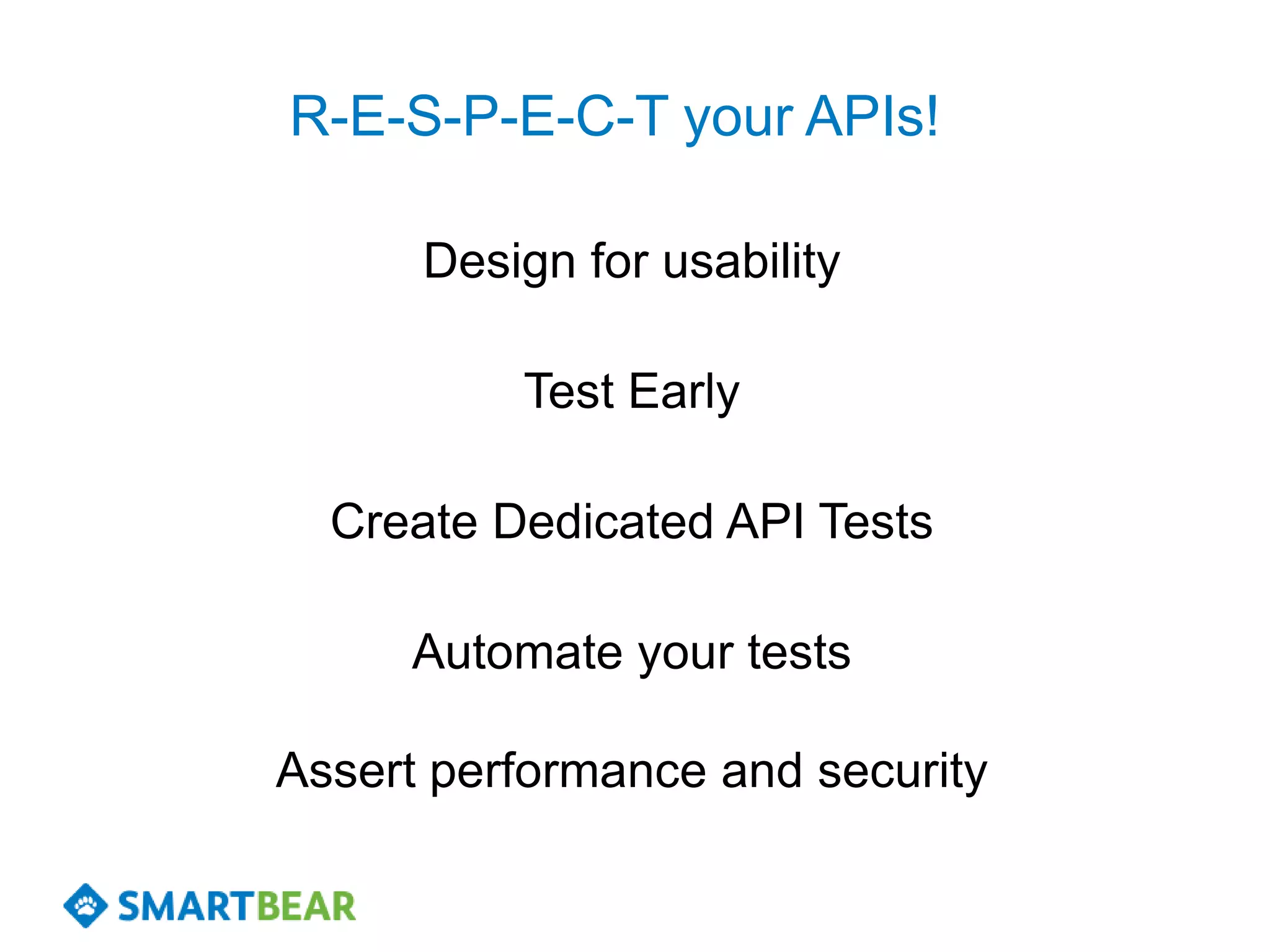 R-E-S-P-E-C-T your APIs!

Design for usability

Test Early

Create Dedicated API Tests

Automate your tests

Assert performance and security

SMARTBEAR